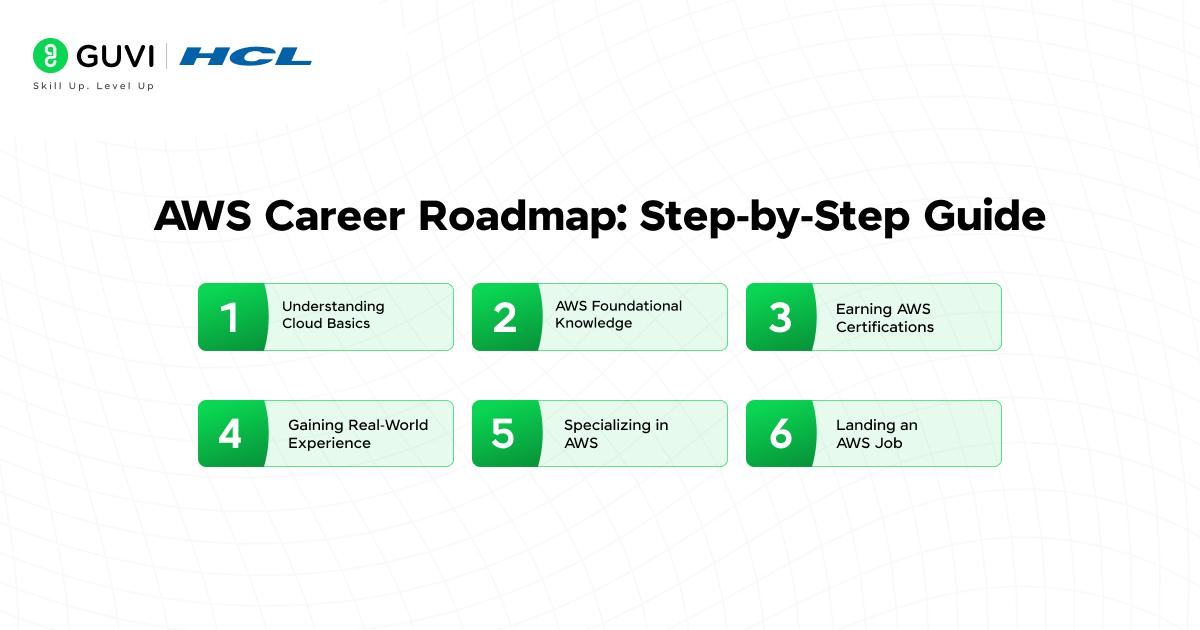 GUVI | HCL
Skill Up. Level Up

AWS Career Roadmap: Step-by-Step Guide

1 Understanding Cloud Basics

2 AWS Foundational Knowledge

3 Earning AWS Certifications

4 Gaining Real-World Experience

5 Specializing in AWS

6 Landing an AWS Job